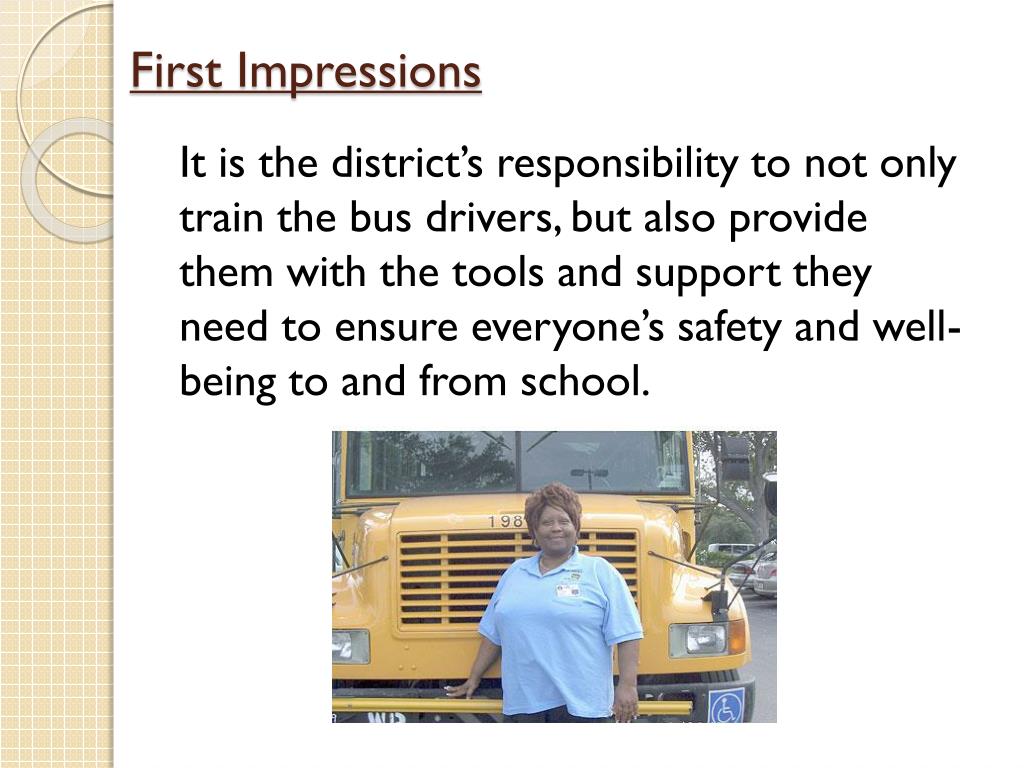 First Impressions

It is the district's responsibility to not only train the bus drivers, but also provide them with the tools and support they need to ensure everyone's safety and well-being to and from school.

198